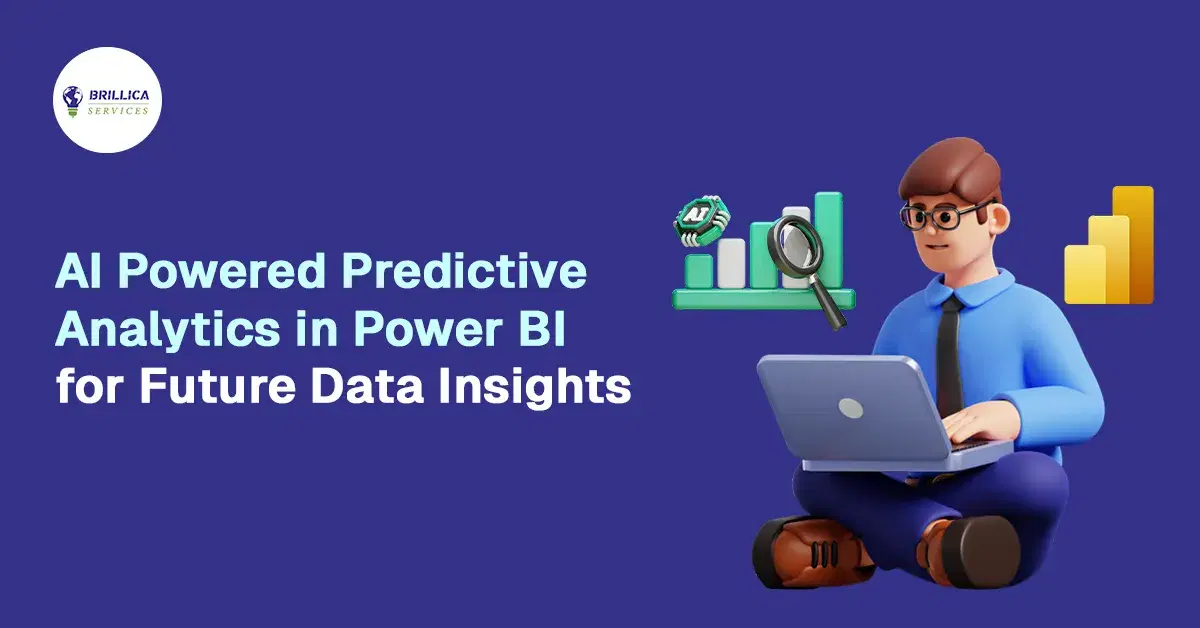 BRILLICA
SERVICES

AI Powered Predictive Analytics in Power BI for Future Data Insights

AI